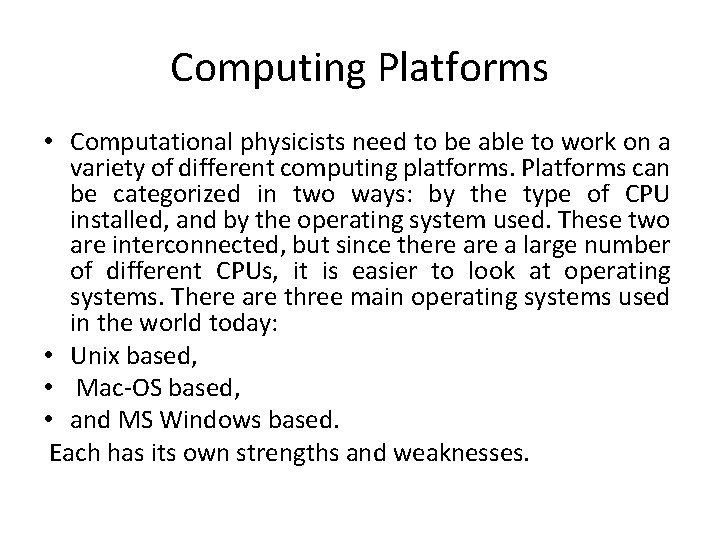 Computing Platforms

• Computational physicists need to be able to work on a variety of different computing platforms. Platforms can be categorized in two ways: by the type of CPU installed, and by the operating system used. These two are interconnected, but since there are a large number of different CPUs, it is easier to look at operating systems. There are three main operating systems used in the world today:
• Unix based,
• Mac-OS based,
• and MS Windows based.
Each has its own strengths and weaknesses.